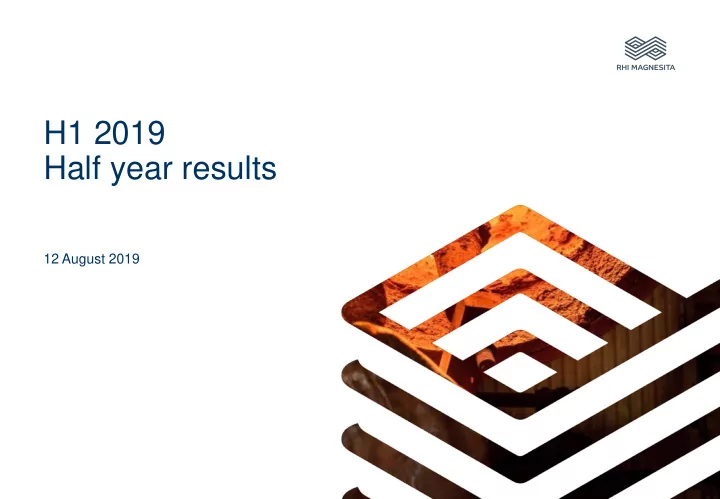 RHI MAGNESITA

H1 2019
Half year results

12 August 2019